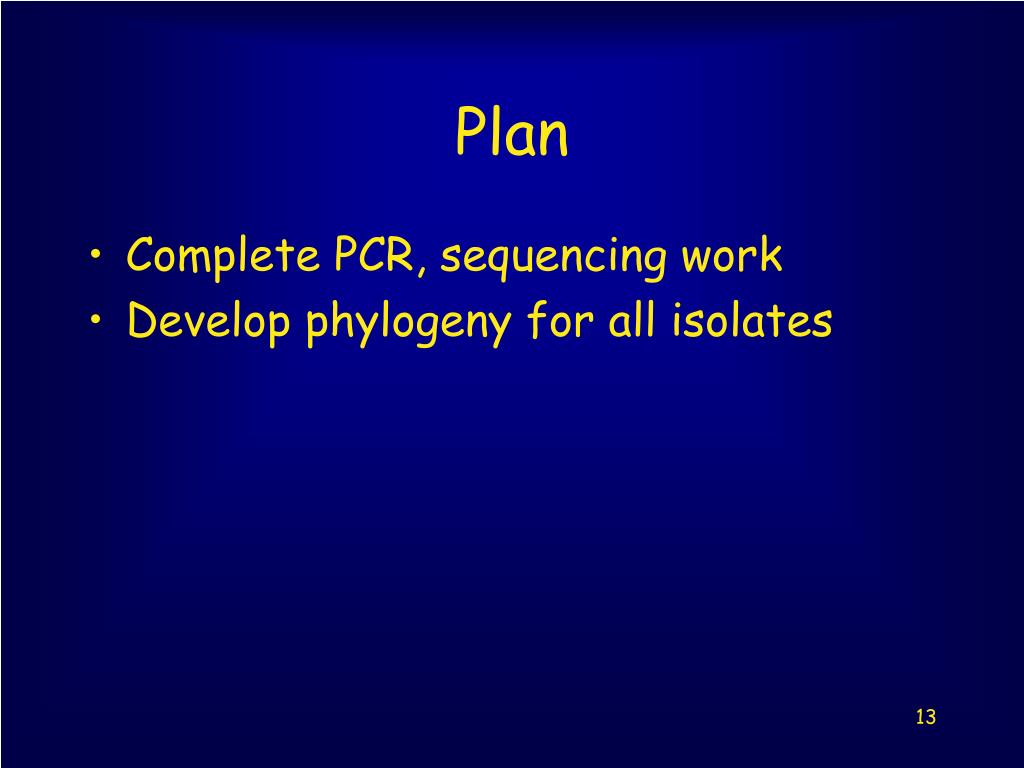 Plan

• Complete PCR, sequencing work
• Develop phylogeny for all isolates

13